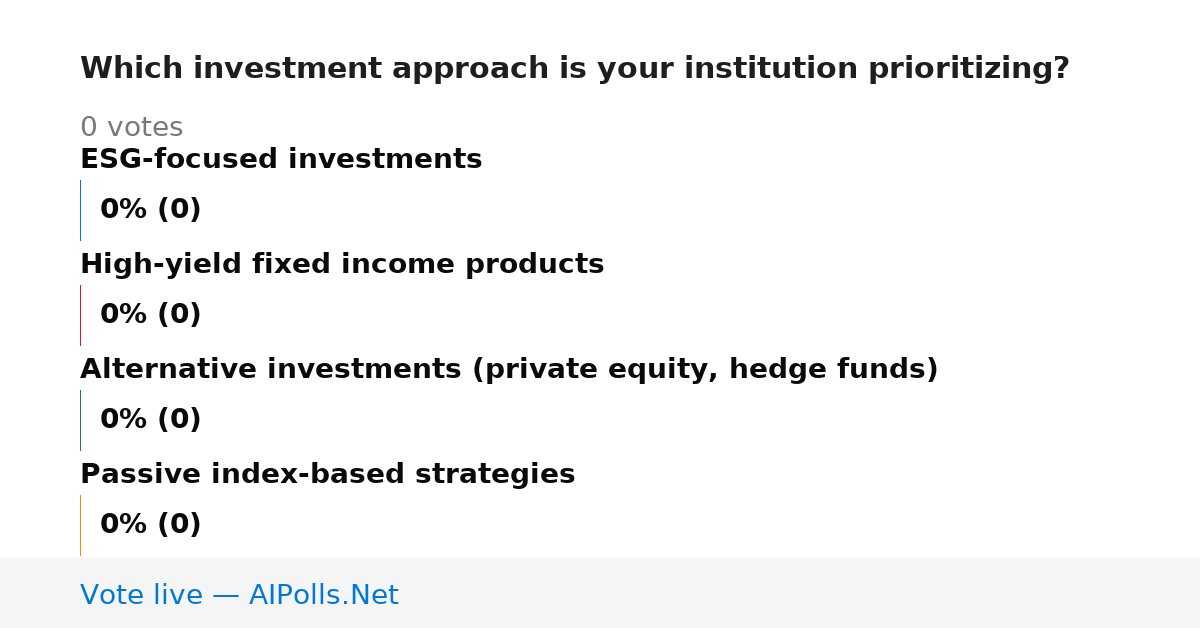 Which investment approach is your institution prioritizing?

0 votes

ESG-focused investments

0% (0)

High-yield fixed income products

0% (0)

Alternative investments (private equity, hedge funds)

0% (0)

Passive index-based strategies

0% (0)

Vote live — AIPolls.Net